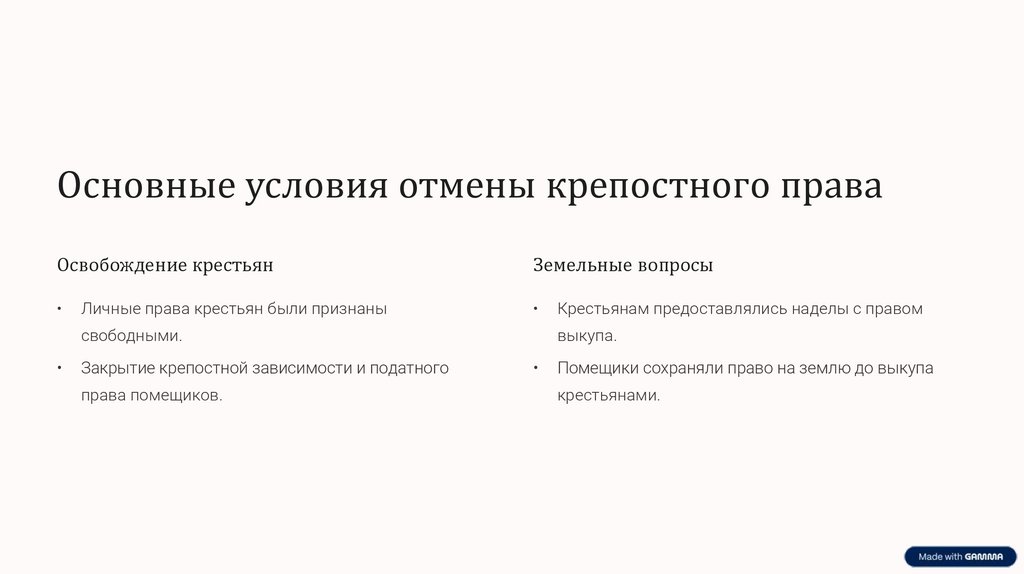 Основные условия отмены крепостного права

Освобождение крестьян

• Личные права крестьян были признаны свободными.

• Закрытие крепостной зависимости и податного права помещиков.

Земельные вопросы

• Крестьянам предоставлялись наделы с правом выкупа.

• Помещики сохраняли право на землю до выкупа крестьянами.

Made with GAMMA